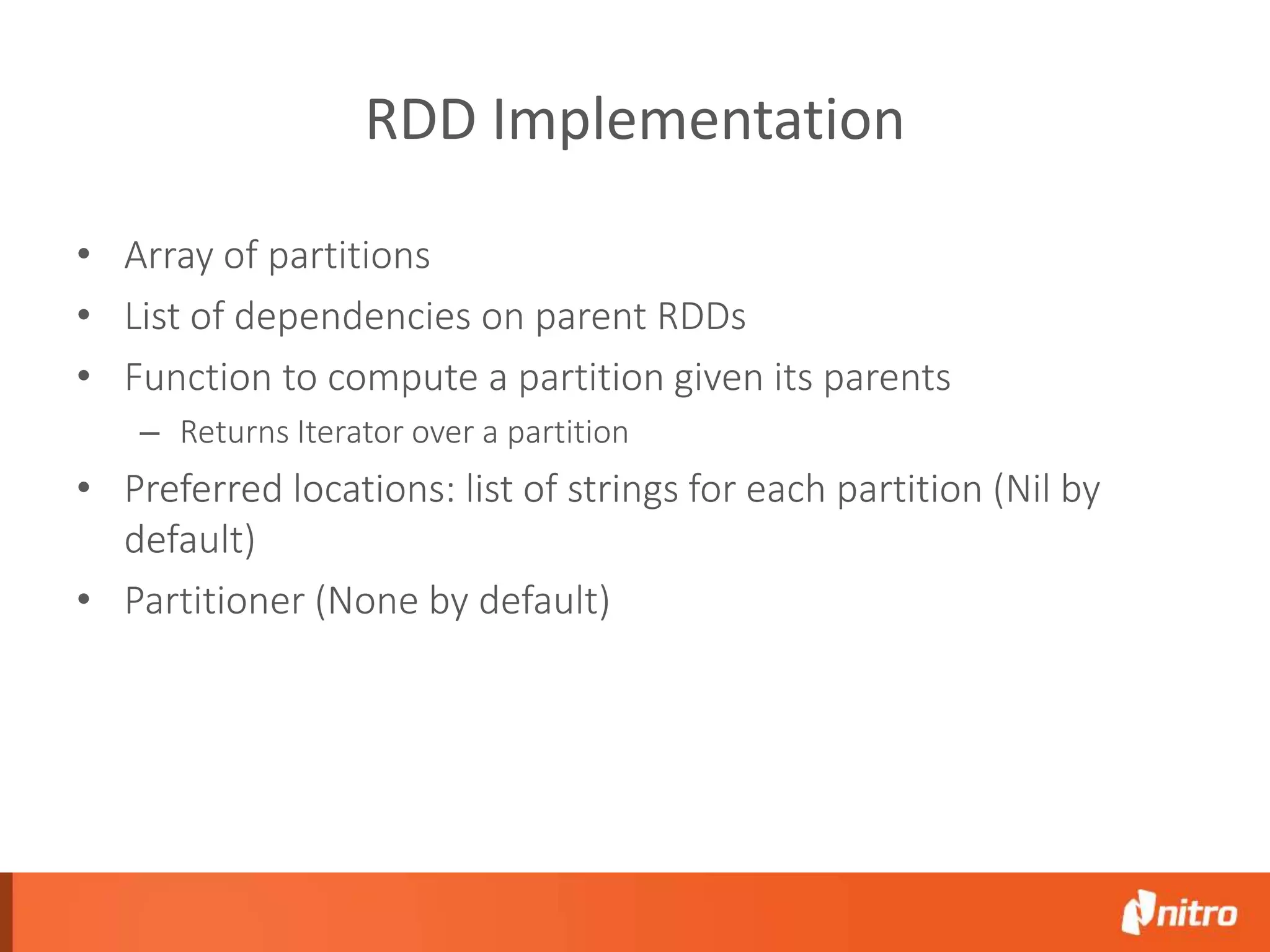 RDD Implementation

• Array of partitions
• List of dependencies on parent RDDs
• Function to compute a partition given its parents
  – Returns Iterator over a partition
• Preferred locations: list of strings for each partition (Nil by default)
• Partitioner (None by default)

nitro